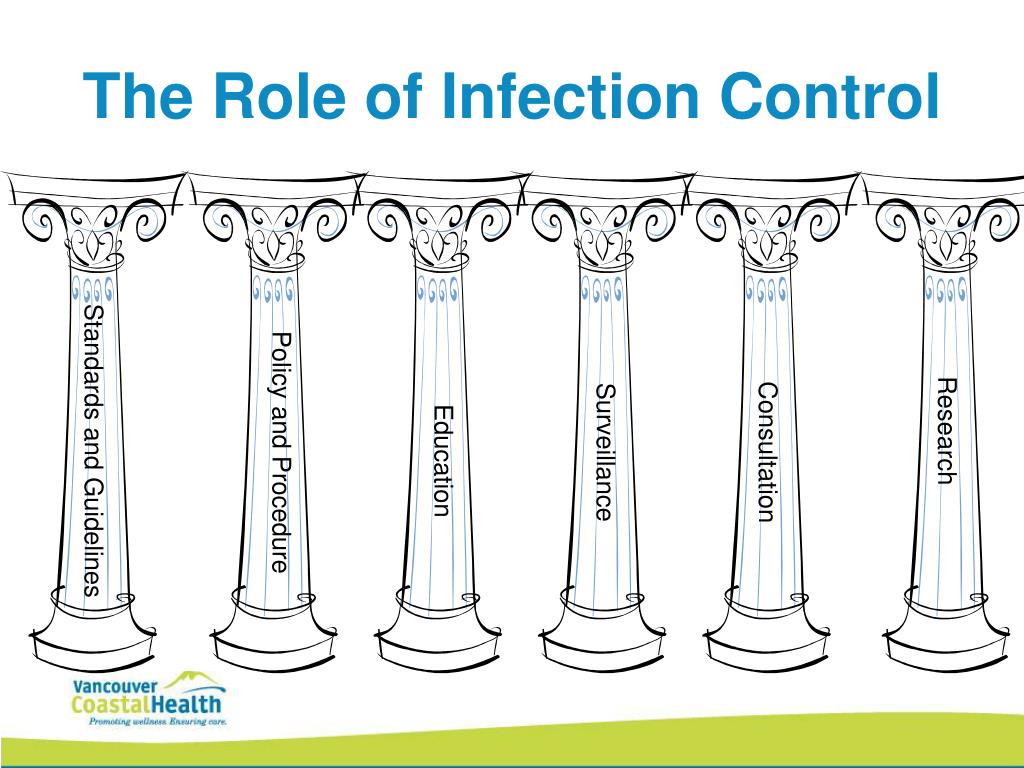 The Role of Infection Control

Standards and Guidelines

Policy and Procedure

Education

Surveillance

Consultation

Research

Vancouver CoastalHealth
Promoting wellness. Ensuring care.